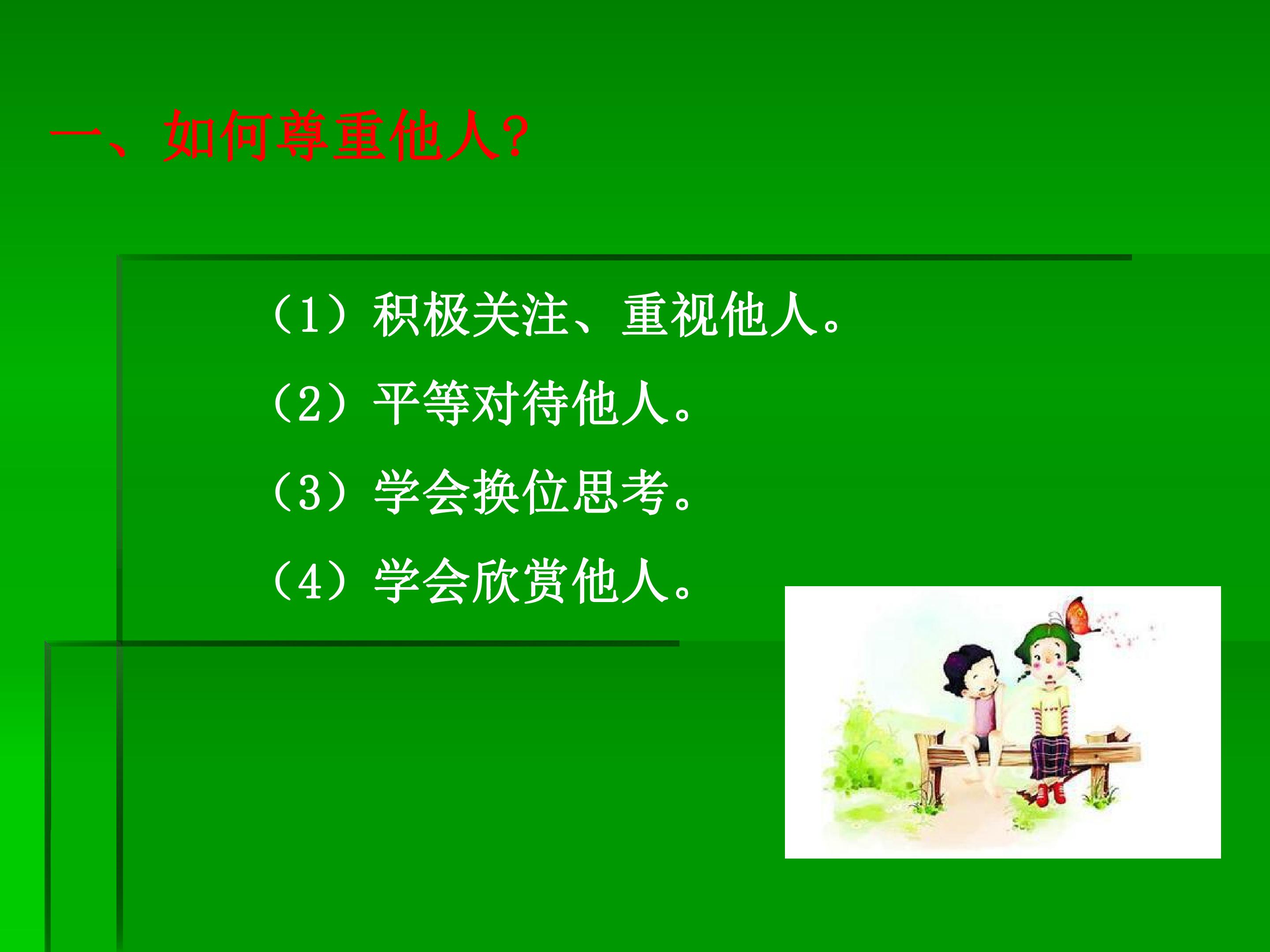 一、如何尊重他人?

（1）积极关注、重视他人。

（2）平等对待他人。

（3）学会换位思考。

（4）学会欣赏他人。